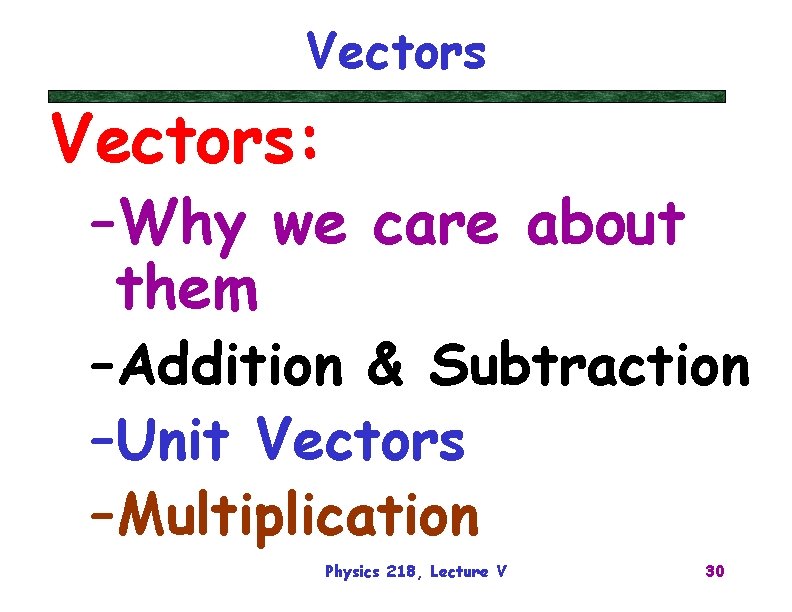 Vectors

Vectors:

–Why we care about them

–Addition & Subtraction

–Unit Vectors

–Multiplication

Physics 218, Lecture V

30